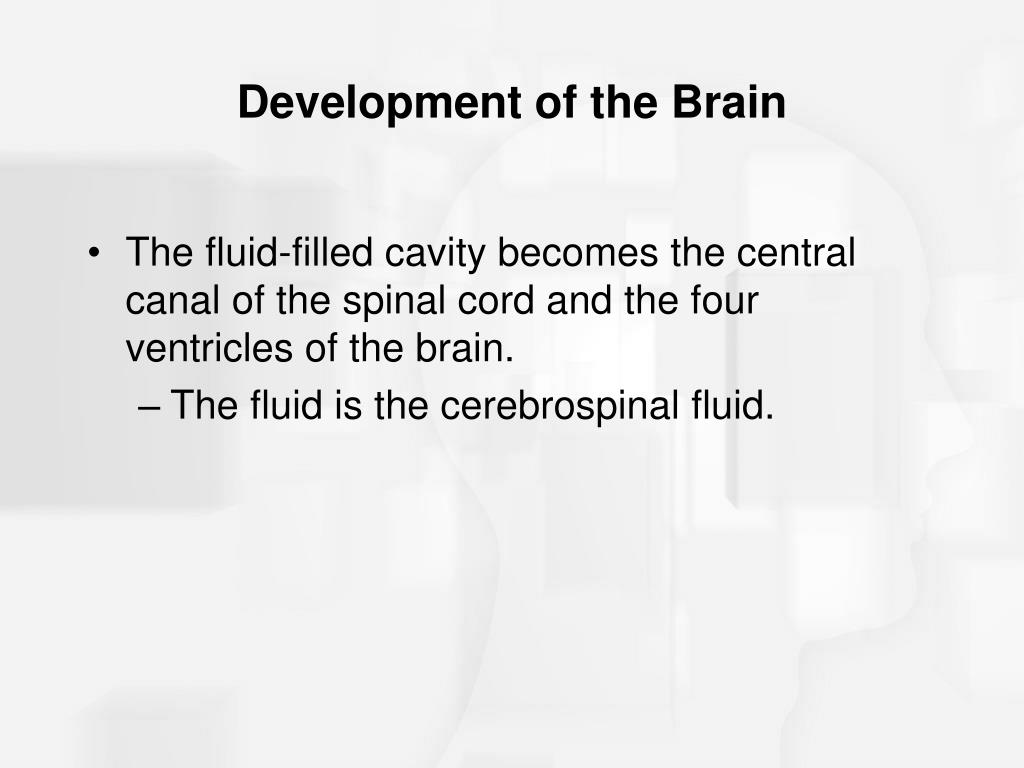 Development of the Brain

• The fluid-filled cavity becomes the central canal of the spinal cord and the four ventricles of the brain.

– The fluid is the cerebrospinal fluid.